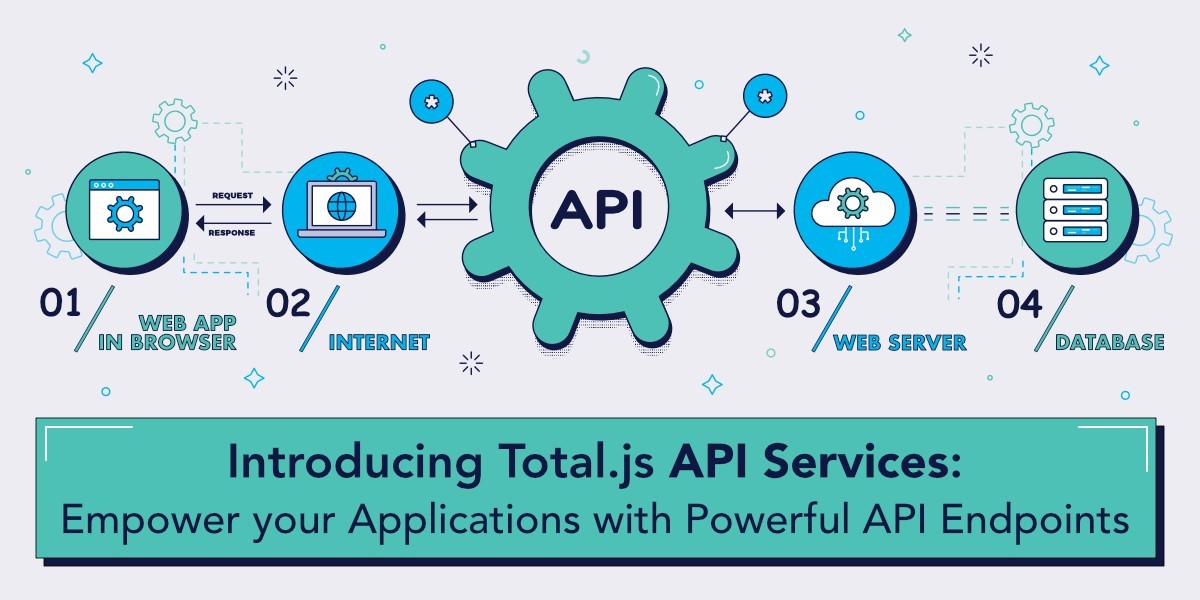 REQUEST
RESPONSE

API

01 WEB APP IN BROWSER

02 INTERNET

03 WEB SERVER

04 DATABASE

Introducing Total.js API Services:
Empower your Applications with Powerful API Endpoints